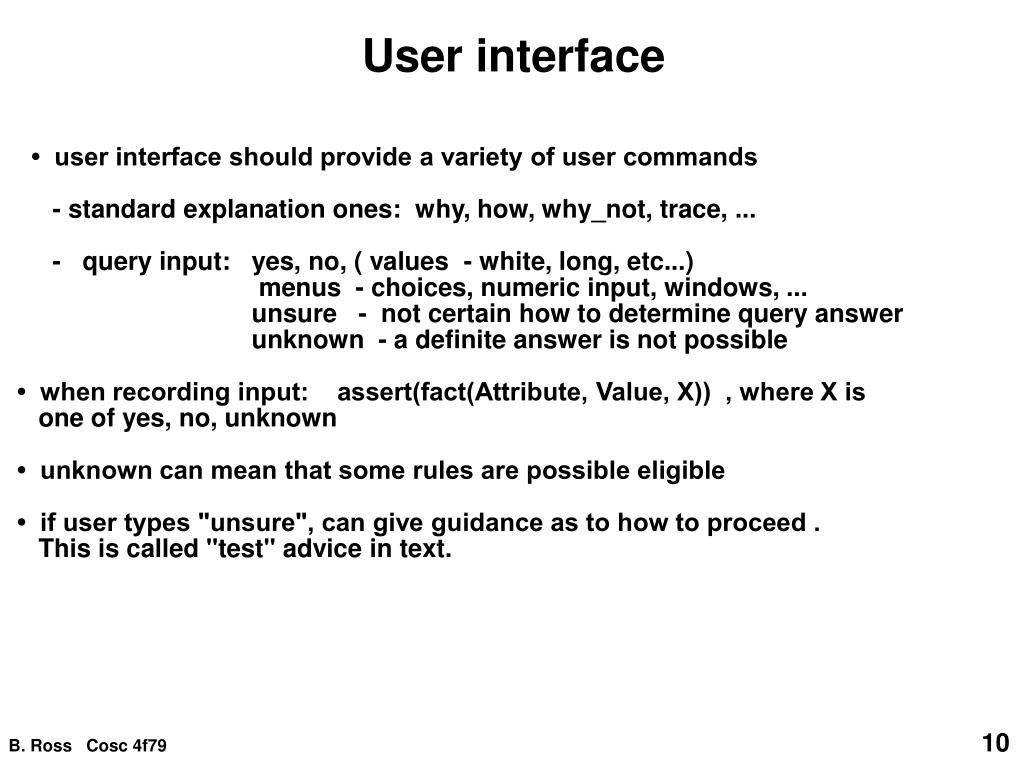 User interface

• user interface should provide a variety of user commands

- standard explanation ones: why, how, why_not, trace, ...

- query input: yes, no, ( values - white, long, etc...)
menus - choices, numeric input, windows, ...
unsure - not certain how to determine query answer
unknown - a definite answer is not possible

• when recording input: assert(fact(Attribute, Value, X)) , where X is one of yes, no, unknown

• unknown can mean that some rules are possible eligible

• if user types "unsure", can give guidance as to how to proceed . This is called "test" advice in text.

B. Ross Cosc 4f79

10